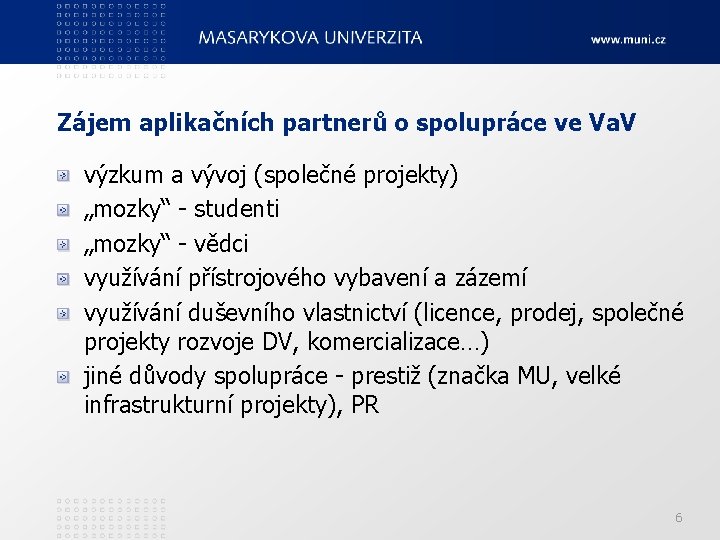 MASARYKOVA UNIVERZITA

www.muni.cz

Zájem aplikačních partnerů o spolupráce ve VaV

výzkum a vývoj (společné projekty)
„mozky“ - studenti
„mozky“ - vědci
využívání přístrojového vybavení a zázemí
využívání duševního vlastnictví (licence, prodej, společné projekty rozvoje DV, komercializace…)
jiné důvody spolupráce - prestiž (značka MU, velké infrastrukturní projekty), PR

6